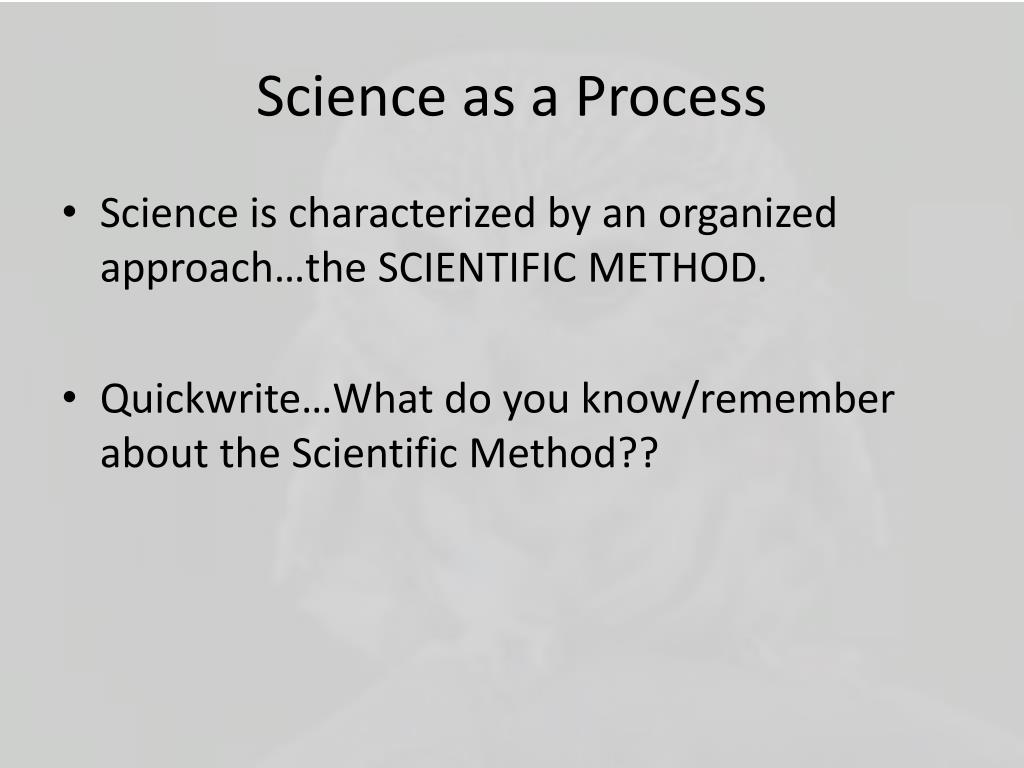 Science as a Process

• Science is characterized by an organized approach…the SCIENTIFIC METHOD.

• Quickwrite…What do you know/remember about the Scientific Method??